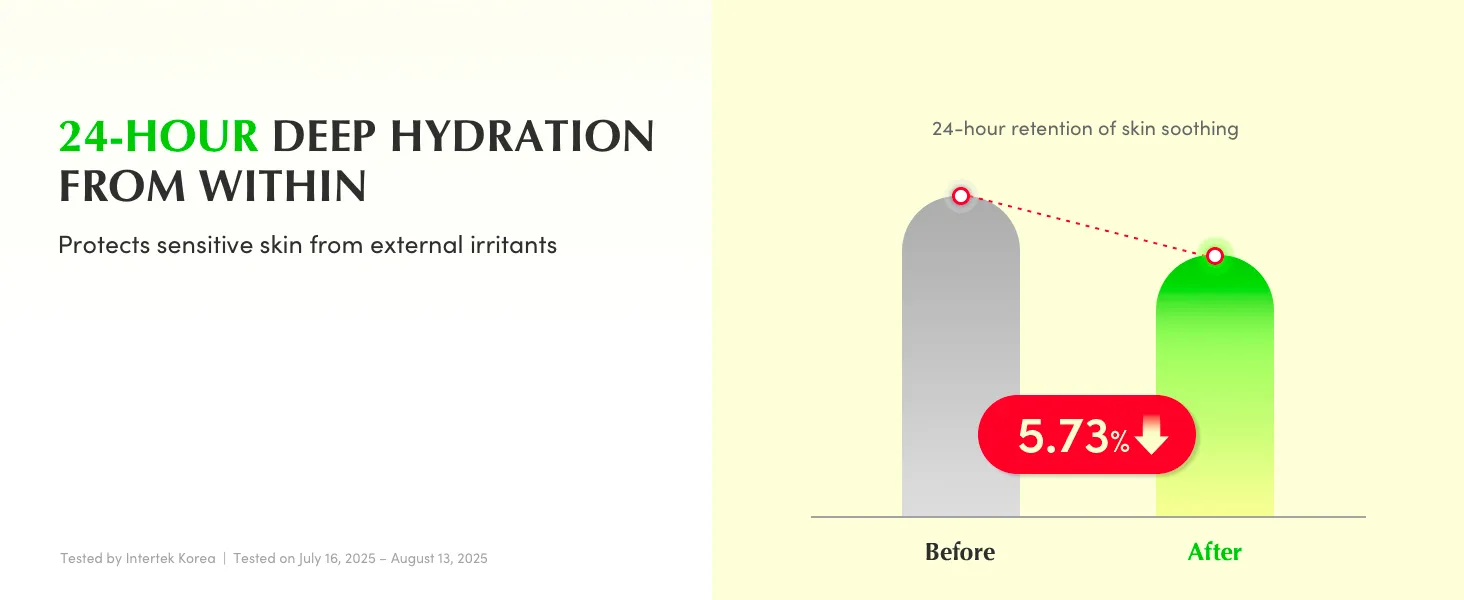 24-HOUR DEEP HYDRATION FROM WITHIN

Protects sensitive skin from external irritants

Tested by Intertek Korea | Tested on July 16, 2025 – August 13, 2025

24-hour retention of skin soothing

5.73%

Before

After